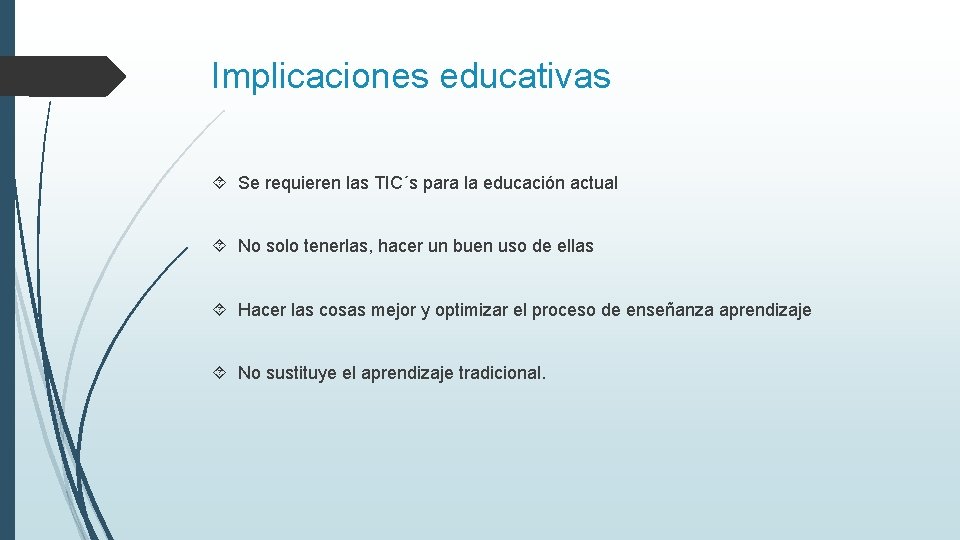 Implicaciones educativas

Se requieren las TIC´s para la educación actual

No solo tenerlas, hacer un buen uso de ellas

Hacer las cosas mejor y optimizar el proceso de enseñanza aprendizaje

No sustituye el aprendizaje tradicional.